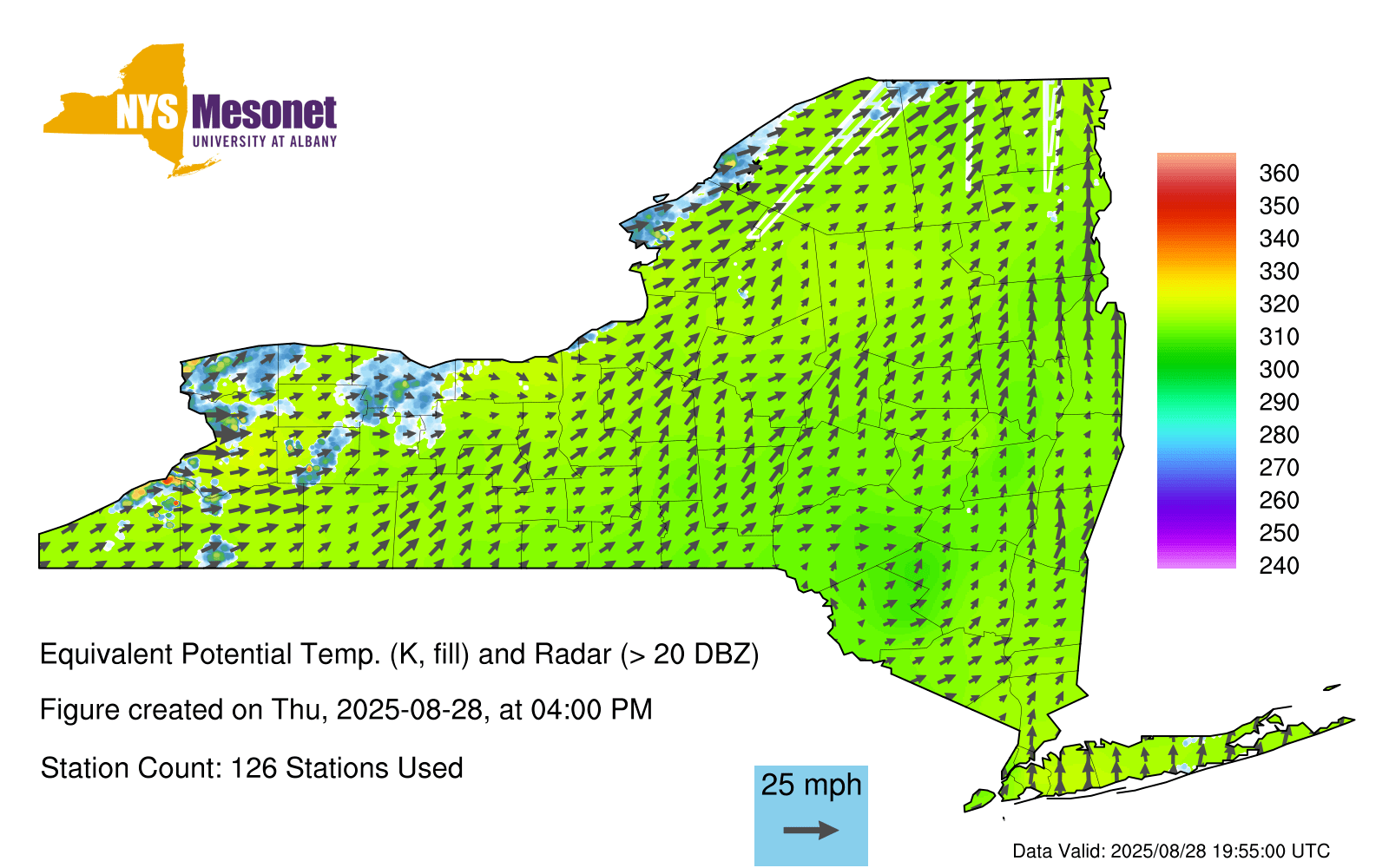 NYS Mesonet
UNIVERSITY AT ALBANY

360
350
340
330
320
310
300
290
280
270
260
250
240

Equivalent Potential Temp. (K, fill) and Radar (> 20 DBZ)

Figure created on Thu, 2025-08-28, at 04:00 PM

Station Count: 126 Stations Used

25 mph

Data Valid: 2025/08/28 19:55:00 UTC